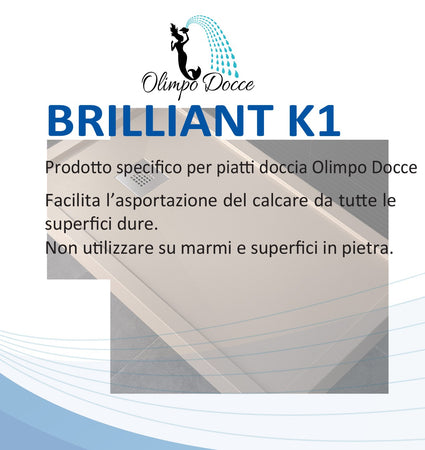 Olimpo Docce

BRILLIANT K1

Prodotto specifico per piatti doccia Olimpo Docce

Facilita l'asportazione del calcare da tutte le superfici dure.
Non utilizzare su marmi e superfici in pietra.